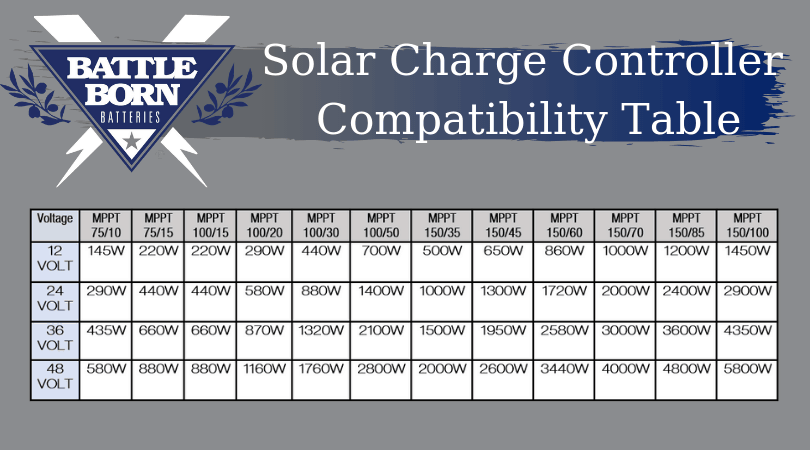 BATTLE BORN BATTERIES

Solar Charge Controller Compatibility Table

| Voltage | MPPT 75/10 | MPPT 75/15 | MPPT 100/15 | MPPT 100/20 | MPPT 100/30 | MPPT 100/50 | MPPT 150/35 | MPPT 150/45 | MPPT 150/60 | MPPT 150/70 | MPPT 150/85 | MPPT 150/100 |
|---|---|---|---|---|---|---|---|---|---|---|---|---|
| 12 VOLT | 145W | 220W | 220W | 290W | 440W | 700W | 500W | 650W | 860W | 1000W | 1200W | 1450W |
| 24 VOLT | 290W | 440W | 440W | 580W | 880W | 1400W | 1000W | 1300W | 1720W | 2000W | 2400W | 2900W |
| 36 VOLT | 435W | 660W | 660W | 870W | 1320W | 2100W | 1500W | 1950W | 2580W | 3000W | 3600W | 4350W |
| 48 VOLT | 580W | 880W | 880W | 1160W | 1760W | 2800W | 2000W | 2600W | 3440W | 4000W | 4800W | 5800W |